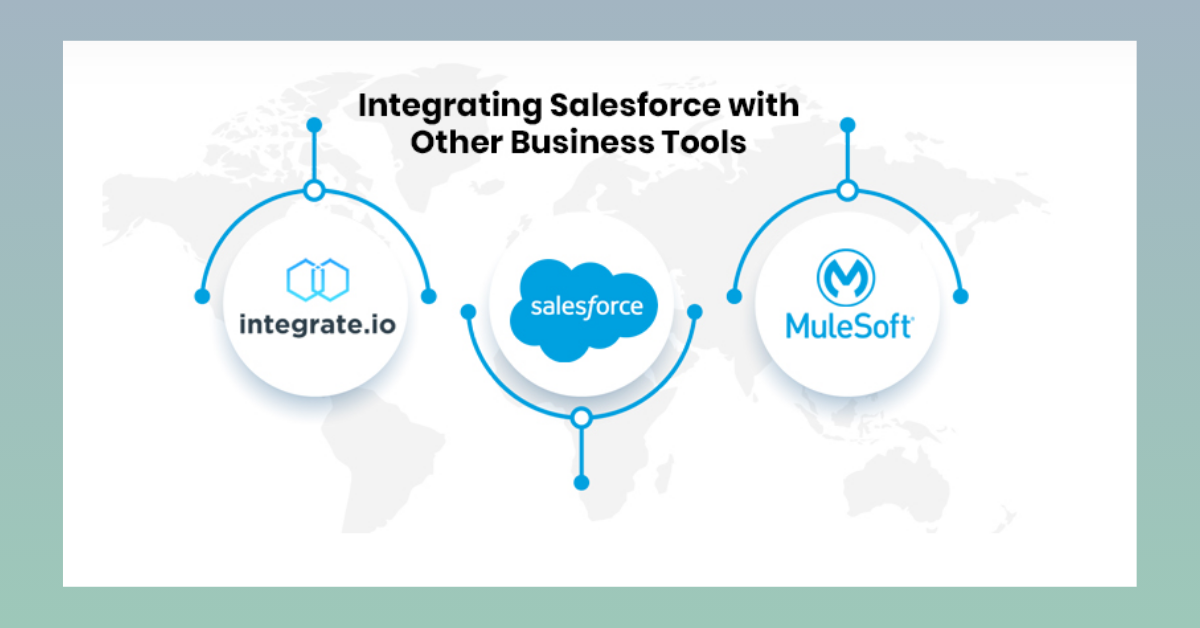 Integrating Salesforce with Other Business Tools

integrate.io

salesforce

MuleSoft